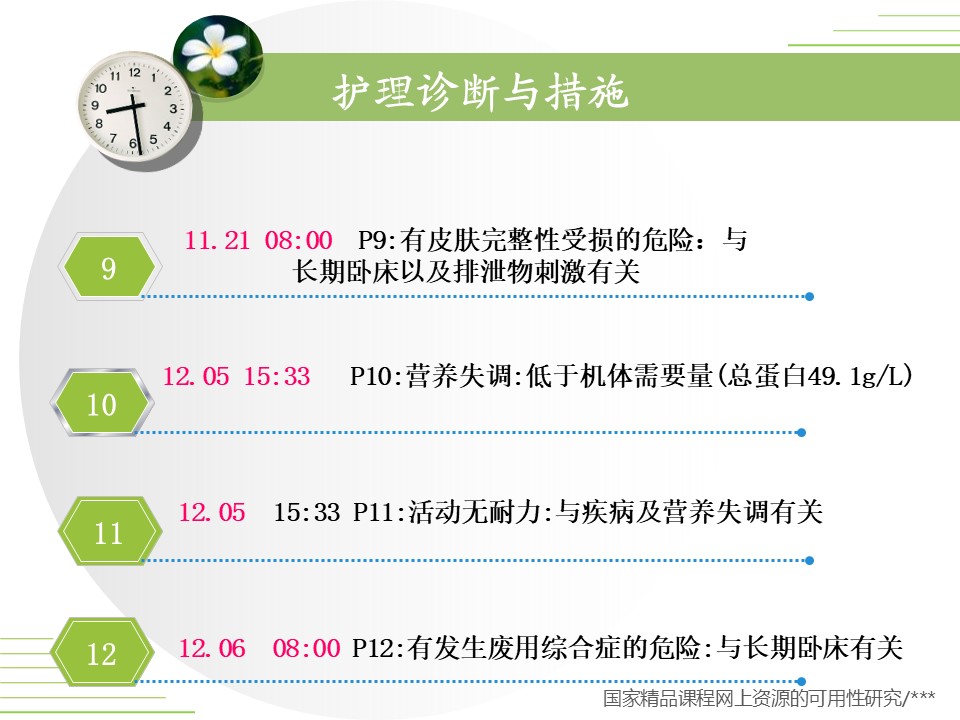 护理诊断与措施

9

11.21 08:00 P9:有皮肤完整性受损的危险：与长期卧床以及排泄物刺激有关

10

12.05 15:33 P10:营养失调:低于机体需要量(总蛋白49.1g/L)

11

12.05 15:33 P11:活动无耐力:与疾病及营养失调有关

12

12.06 08:00 P12:有发生废用综合症的危险:与长期卧床有关

国家精品课程网上资源的可用性研究/***